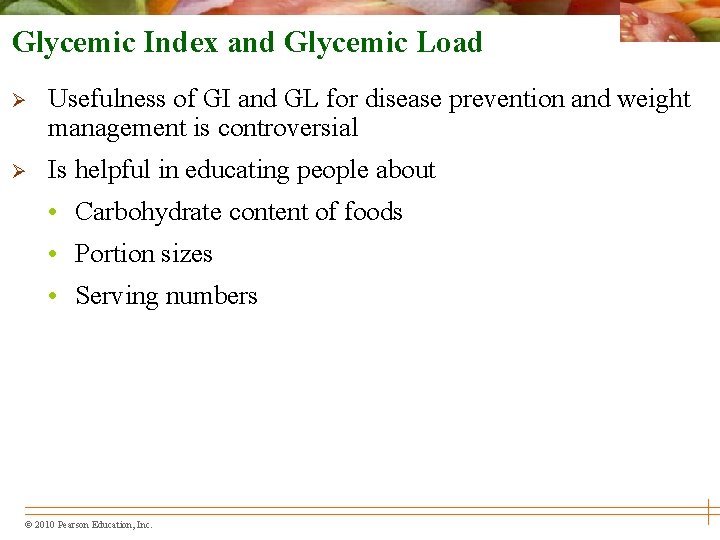 Glycemic Index and Glycemic Load

➢ Usefulness of GI and GL for disease prevention and weight management is controversial

➢ Is helpful in educating people about

• Carbohydrate content of foods

• Portion sizes

• Serving numbers

© 2010 Pearson Education, Inc.